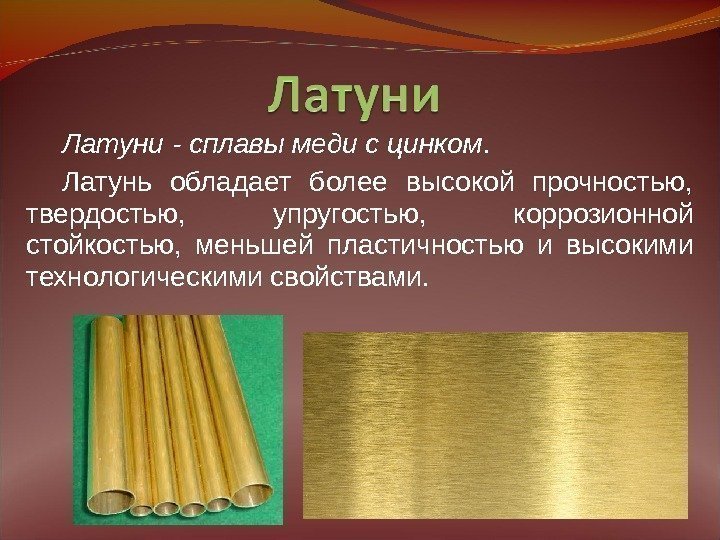 Латуни

Латуни - сплавы меди с цинком.

Латунь обладает более высокой прочностью, твердостью, упругостью, коррозионной стойкостью, меньшей пластичностью и высокими технологическими свойствами.